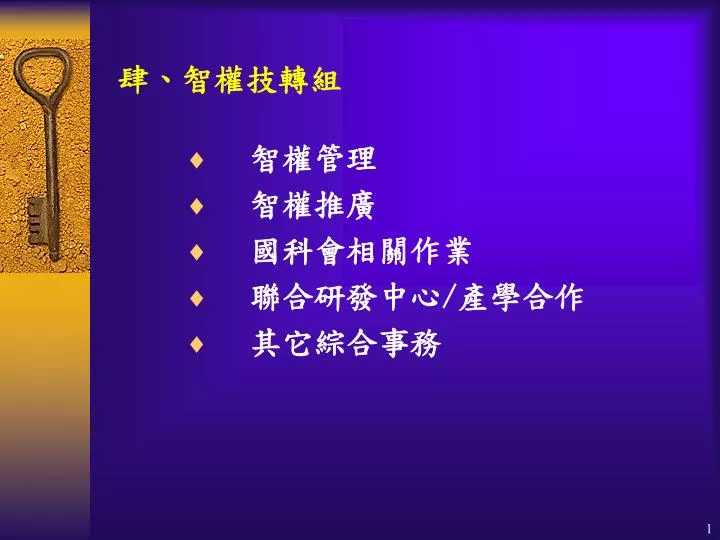 肆、智權技轉組

♦ 智權管理
♦ 智權推廣
♦ 國科會相關作業
♦ 聯合研發中心/產學合作
♦ 其它綜合事務

1